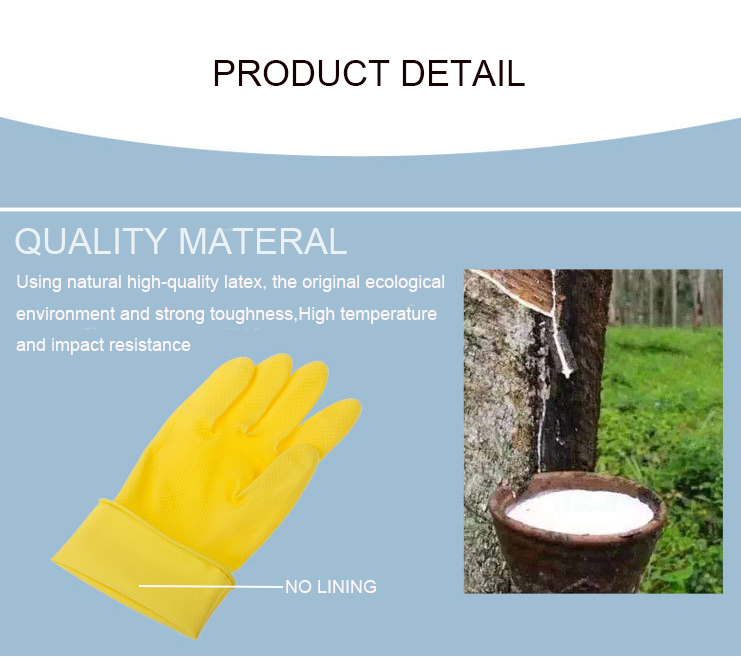 PRODUCT DETAIL

QUALITY MATERAL

Using natural high-quality latex, the original ecological environment and strong toughness,High temperature and impact resistance

NO LINING